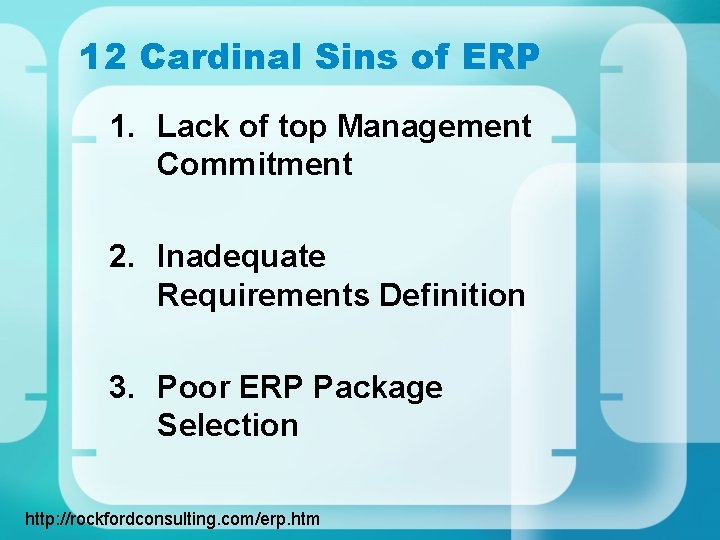 12 Cardinal Sins of ERP

1. Lack of top Management Commitment

2. Inadequate Requirements Definition

3. Poor ERP Package Selection

http://rockfordconsulting.com/erp.htm